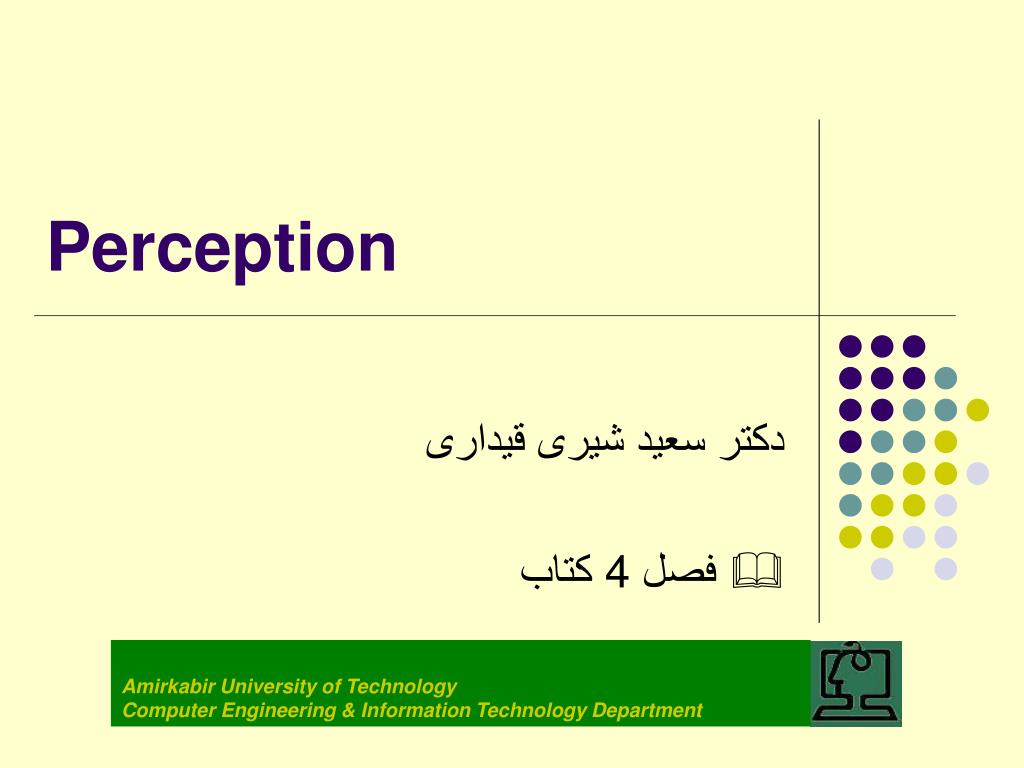 Perception

دکتر سعید شیری قیداری

فصل 4 کتاب

Amirkabir University of Technology
Computer Engineering & Information Technology Department